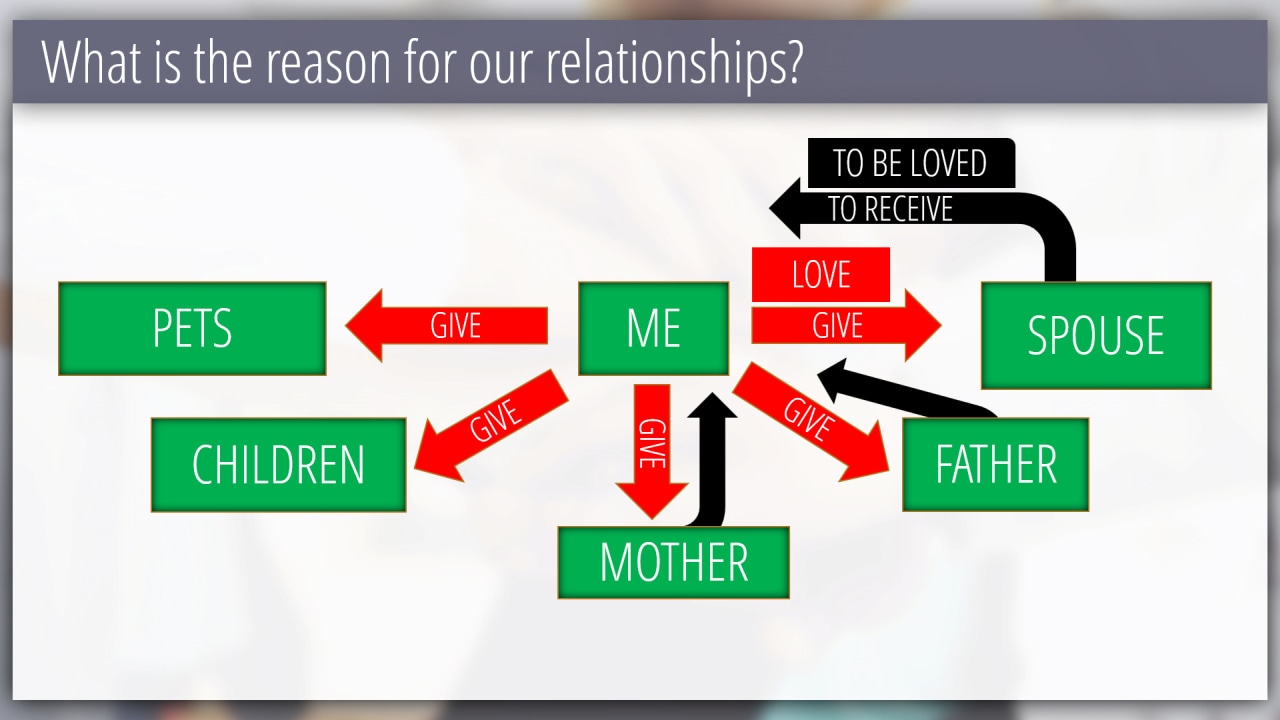 What is the reason for our relationships?

TO BE LOVED
TO RECEIVE
LOVE
PETS
GIVE
ME
GIVE
SPOUSE
GIVE
GIVE
GIVE
CHILDREN
FATHER
MOTHER